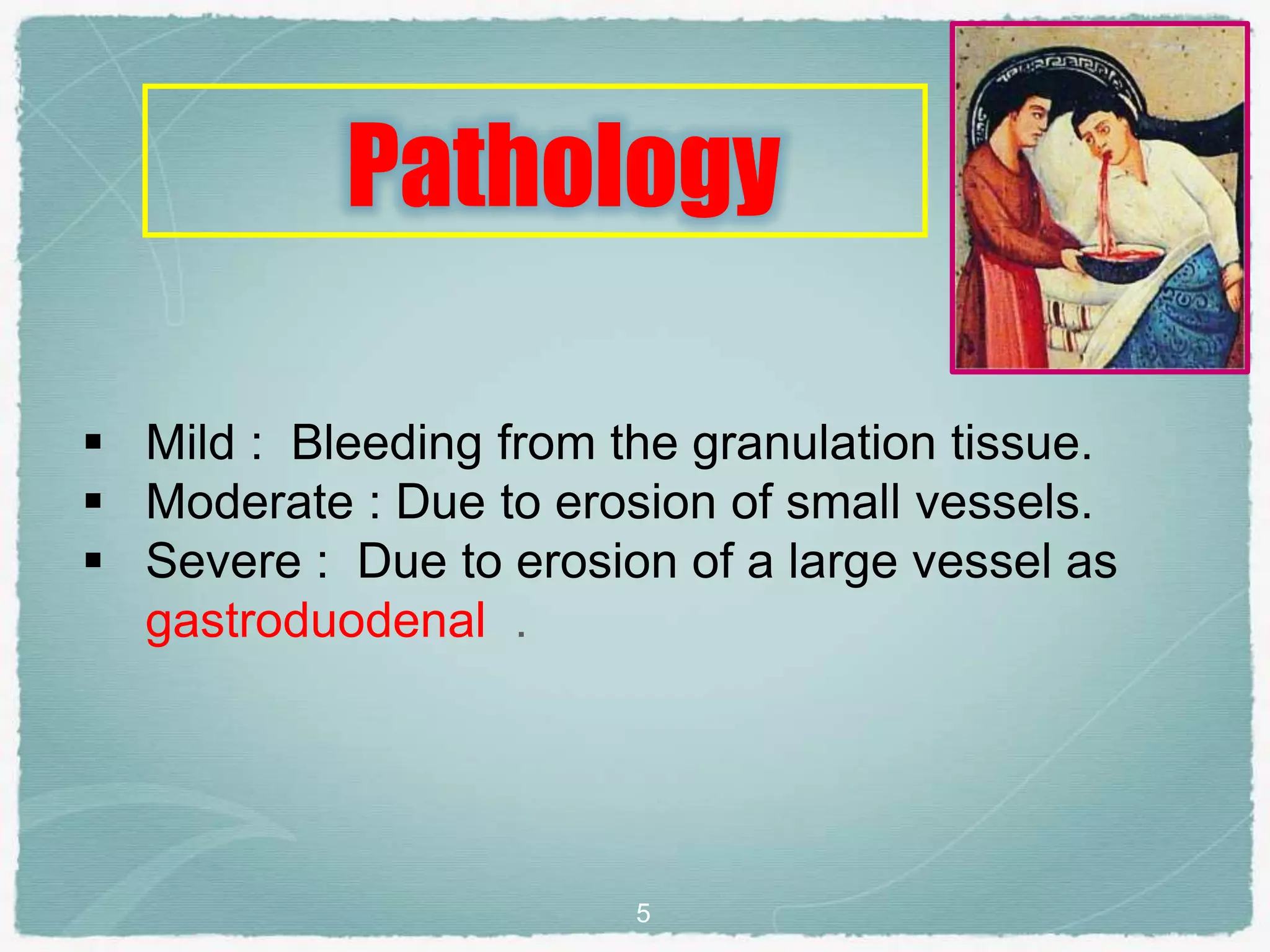 Pathology

▪ Mild : Bleeding from the granulation tissue.
▪ Moderate : Due to erosion of small vessels.
▪ Severe : Due to erosion of a large vessel as gastroduodenal .

5